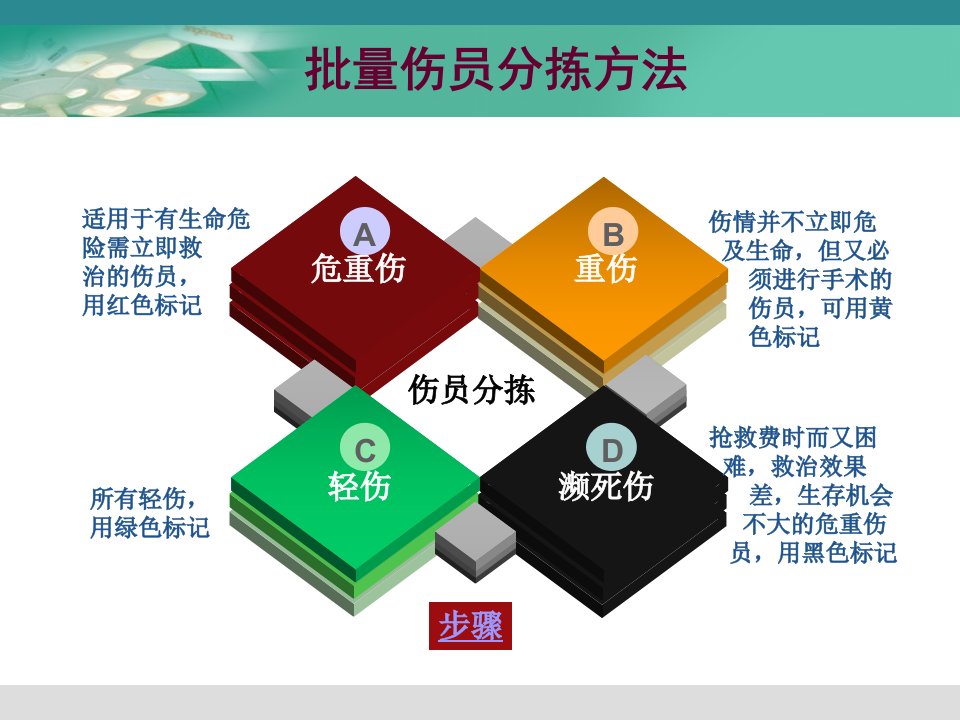 批量伤员分拣方法

适用于有生命危险需立即救治的伤员，用红色标记

A
危重伤

B
重伤

伤情并不立即危及生命，但又必须进行手术的伤员，可用黄色标记

伤员分拣

所有轻伤，用绿色标记

C
轻伤

D
濒死伤

抢救费时而又困难，救治效果差，生存机会不大的危重伤员，用黑色标记

步骤